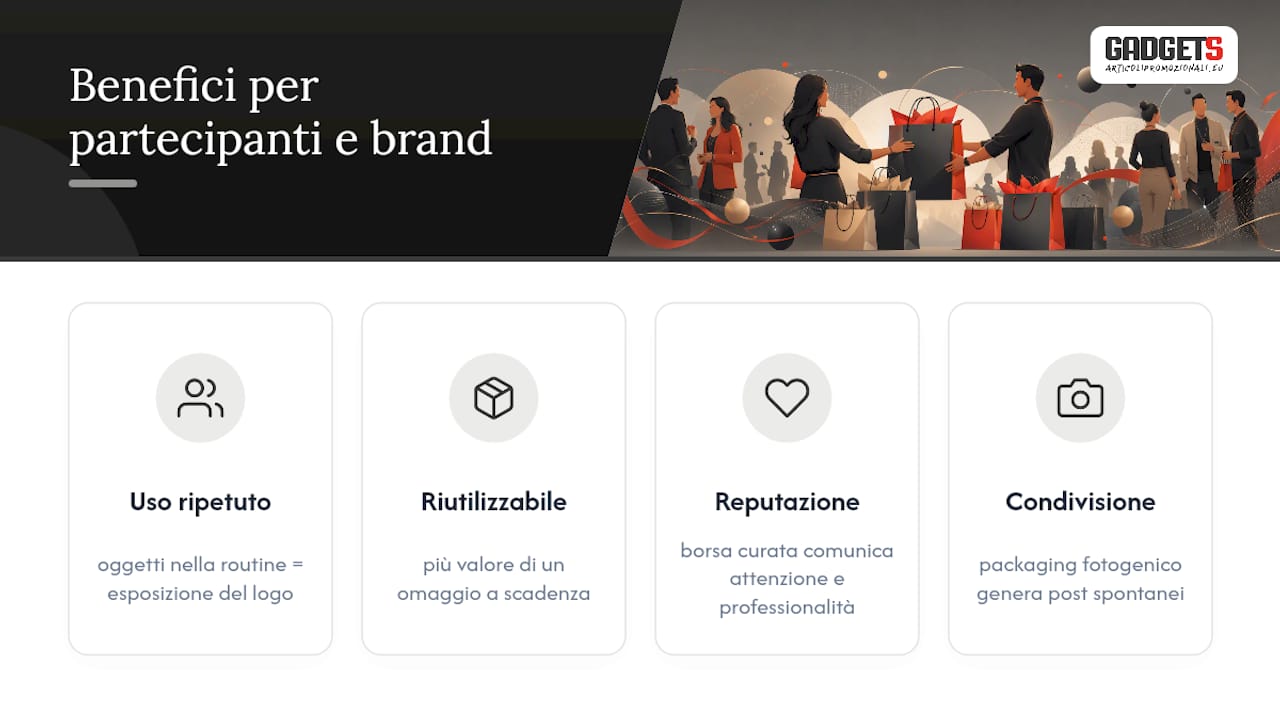 Benefici per partecipanti e brand

GADGETS
ARTICOLIPROMOZIONALI.EU

Uso ripetuto

oggetti nella routine = esposizione del logo

Riutilizzabile

più valore di un omaggio a scadenza

Reputazione

borsa curata comunica attenzione e professionalità

Condivisione

packaging fotogenico genera post spontanei